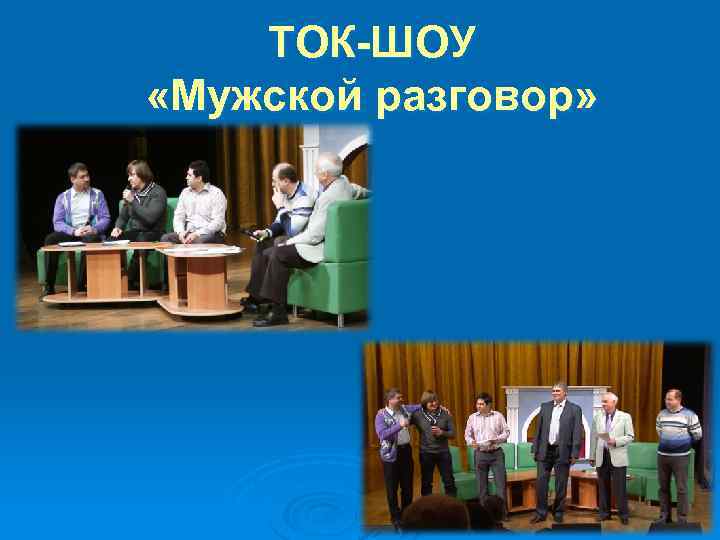 ТОК-ШОУ
«Мужской разговор»